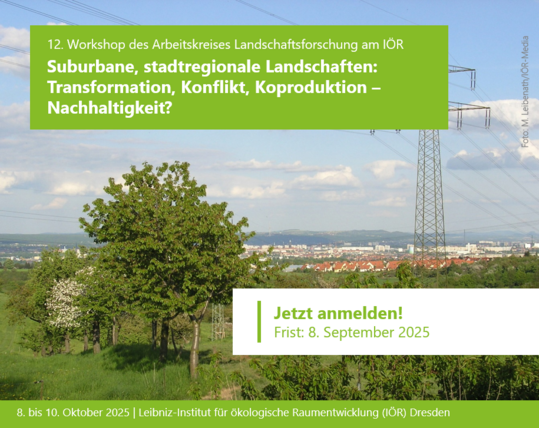 12. Workshop des Arbeitskreises Landschaftsforschung am IÖR

Suburbane, stadtregionale Landschaften: Transformation, Konflikt, Koproduktion – Nachhaltigkeit?

Foto: M. Leibenath/IÖR-Media

Jetzt anmelden!
Frist: 8. September 2025

8. bis 10. Oktober 2025 | Leibniz-Institut für ökologische Raumentwicklung (IÖR) Dresden